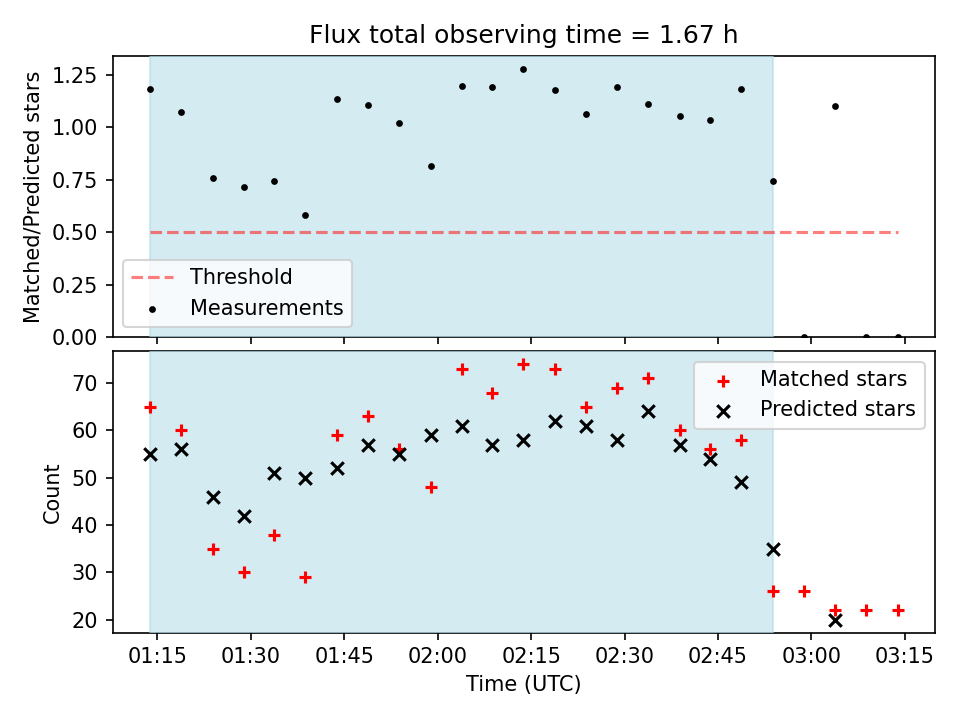 Flux total observing time = 1.67 h

Matched/Predicted stars

1.25
1.00
0.75
0.50
0.25
0.00

Threshold
Measurements

Count

70
60
50
40
30
20

Matched stars
Predicted stars

01:15 01:30 01:45 02:00 02:15 02:30 02:45 03:00 03:15

Time (UTC)